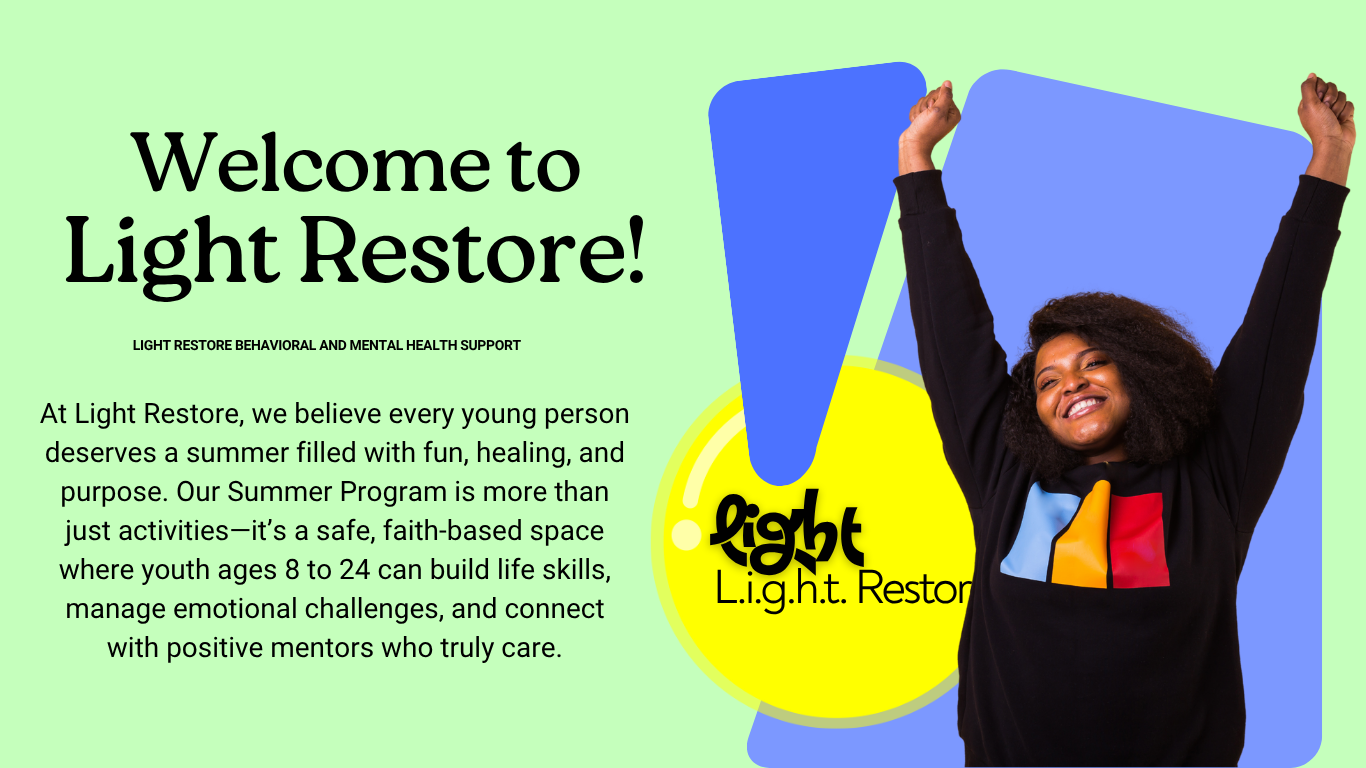 Welcome to Light Restore!

LIGHT RESTORE BEHAVIORAL AND MENTAL HEALTH SUPPORT

At Light Restore, we believe every young person deserves a summer filled with fun, healing, and purpose. Our Summer Program is more than just activities—it's a safe, faith-based space where youth ages 8 to 24 can build life skills, manage emotional challenges, and connect with positive mentors who truly care.

light

L.i.g.h.t. Restor